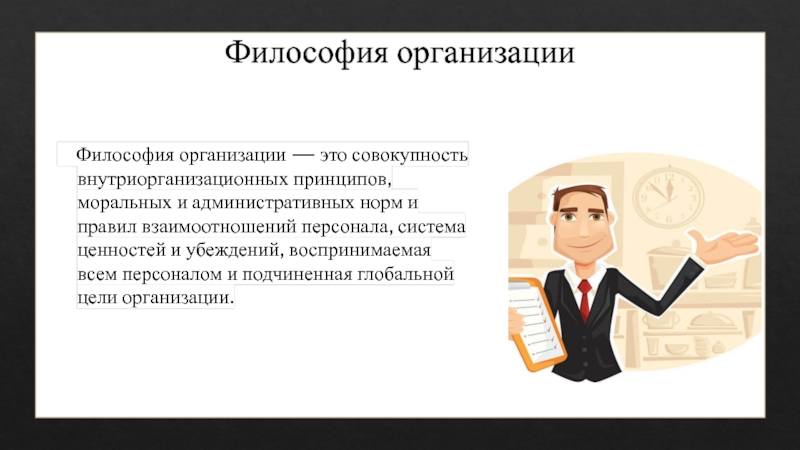 Философия организации

Философия организации — это совокупность внутриорганизационных принципов, моральных и административных норм и правил взаимоотношений персонала, система ценностей и убеждений, воспринимаемая всем персоналом и подчиненная глобальной цели организации.